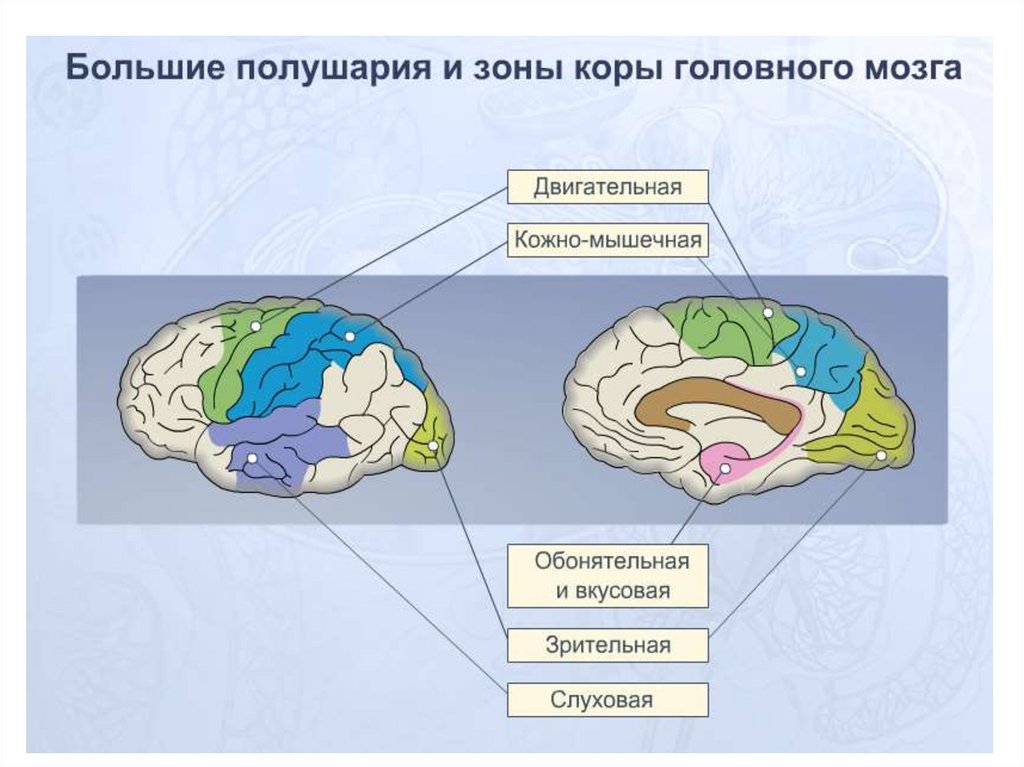 Большие полушария и зоны коры головного мозга

Двигательная

Кожно-мышечная

Обонятельная и вкусовая

Зрительная

Слуховая